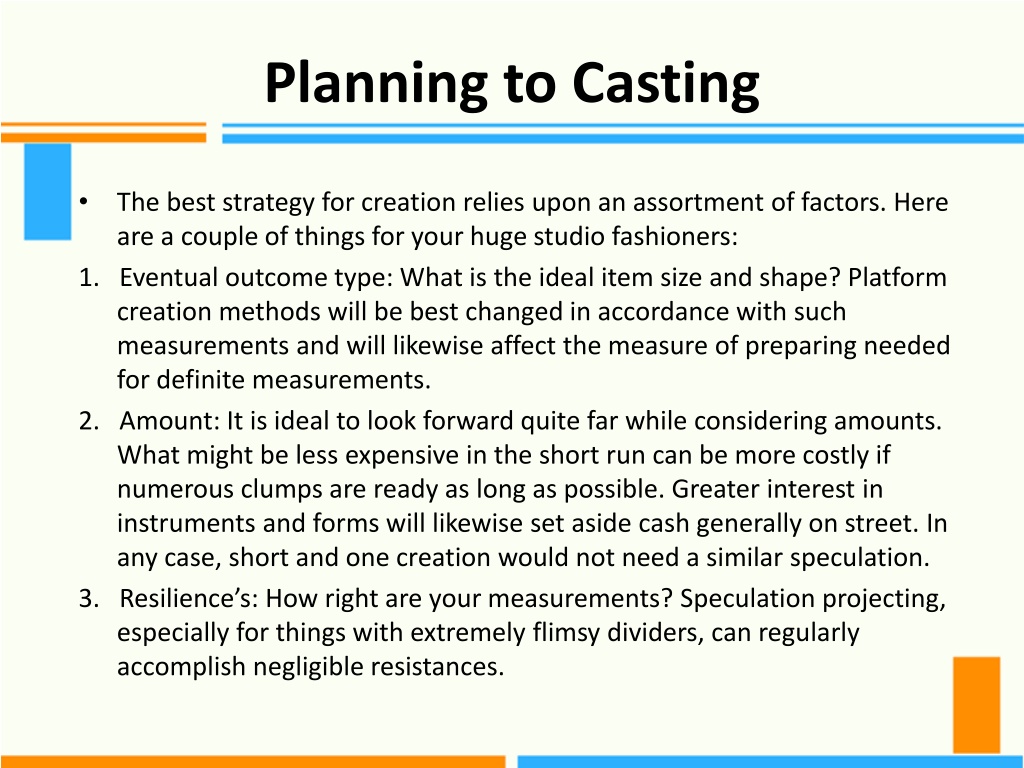 Planning to Casting

• The best strategy for creation relies upon an assortment of factors. Here are a couple of things for your huge studio fashioners:

1. Eventual outcome type: What is the ideal item size and shape? Platform creation methods will be best changed in accordance with such measurements and will likewise affect the measure of preparing needed for definite measurements.

2. Amount: It is ideal to look forward quite far while considering amounts. What might be less expensive in the short run can be more costly if numerous clumps are ready as long as possible. Greater interest in instruments and forms will likewise set aside cash generally on street. In any case, short and one creation would not need a similar speculation.

3. Resilience's: How right are your measurements? Speculation projecting, especially for things with extremely flimsy dividers, can regularly accomplish negligible resistances.